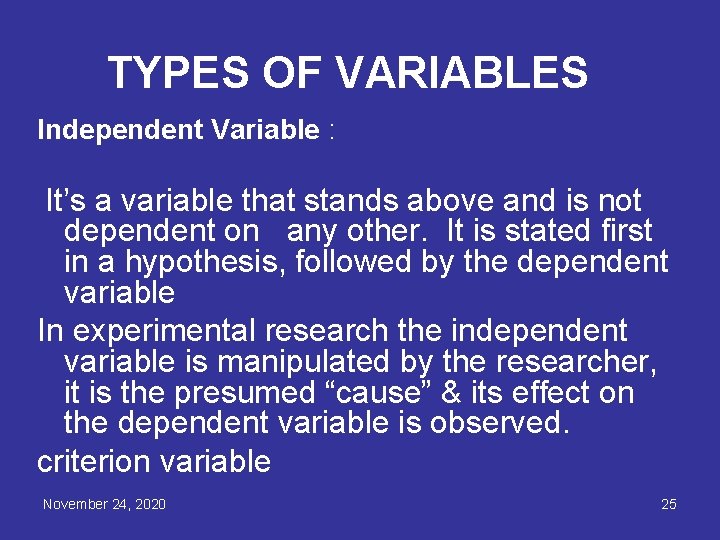 TYPES OF VARIABLES

Independent Variable :

It’s a variable that stands above and is not dependent on any other. It is stated first in a hypothesis, followed by the dependent variable

In experimental research the independent variable is manipulated by the researcher, it is the presumed “cause” & its effect on the dependent variable is observed.

criterion variable

November 24, 2020

25